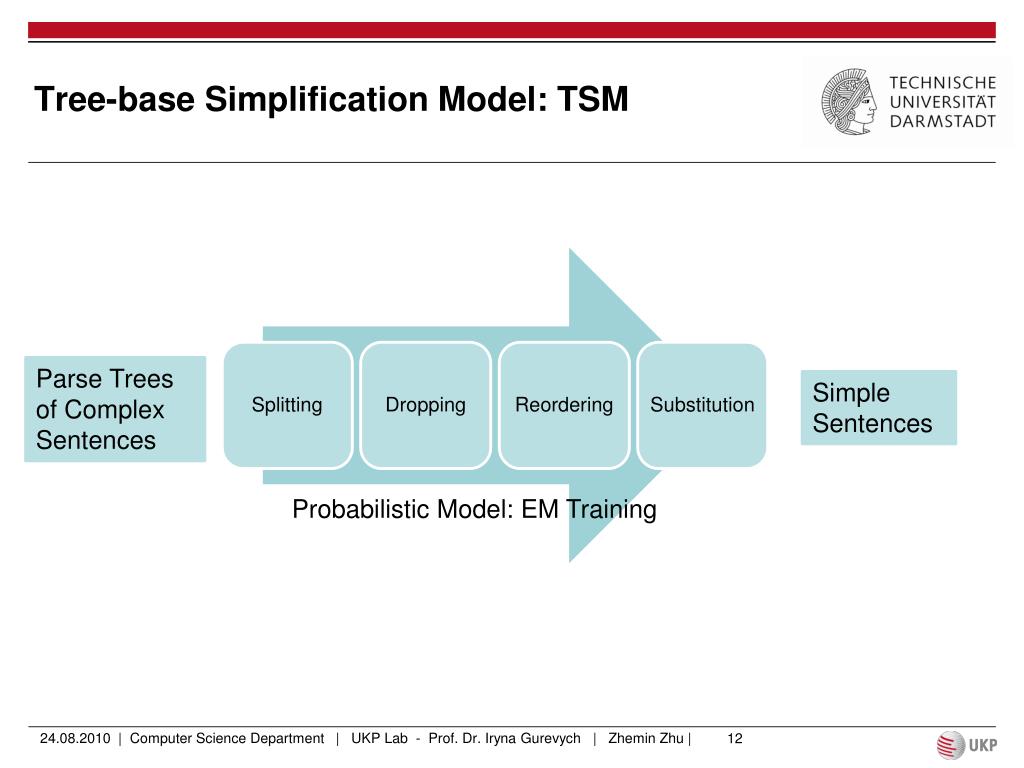 Tree-base Simplification Model: TSM

TECHNISCHE UNIVERSITÄT DARMSTADT

Parse Trees of Complex Sentences

Splitting

Dropping

Reordering

Substitution

Simple Sentences

Probabilistic Model: EM Training

24.08.2010 | Computer Science Department | UKP Lab - Prof. Dr. Iryna Gurevych | Zhemin Zhu | 12

UKP